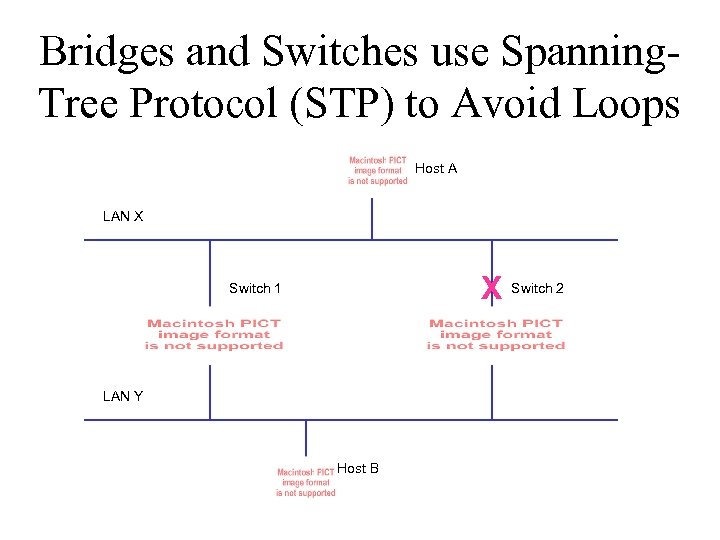 Bridges and Switches use Spanning-Tree Protocol (STP) to Avoid Loops

Macintosh PICT image format is not supported

Host A

LAN X

Switch 1

X

Switch 2

Macintosh PICT image format is not supported

Macintosh PICT image format is not supported

LAN Y

Macintosh PICT image format is not supported

Host B